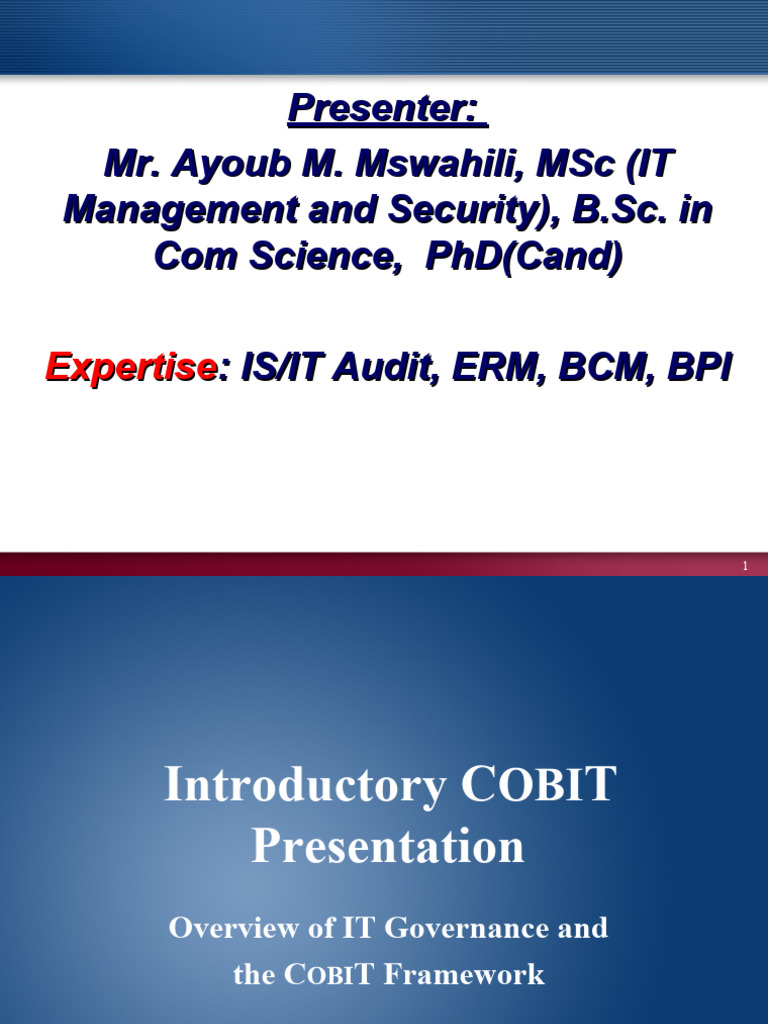 Presenter:

Mr. Ayoub M. Mswahili, MSc (IT Management and Security), B.Sc. in Com Science, PhD(Cand)

Expertise: IS/IT Audit, ERM, BCM, BPI

1

Introductory COBIT Presentation

Overview of IT Governance and the COBIT Framework